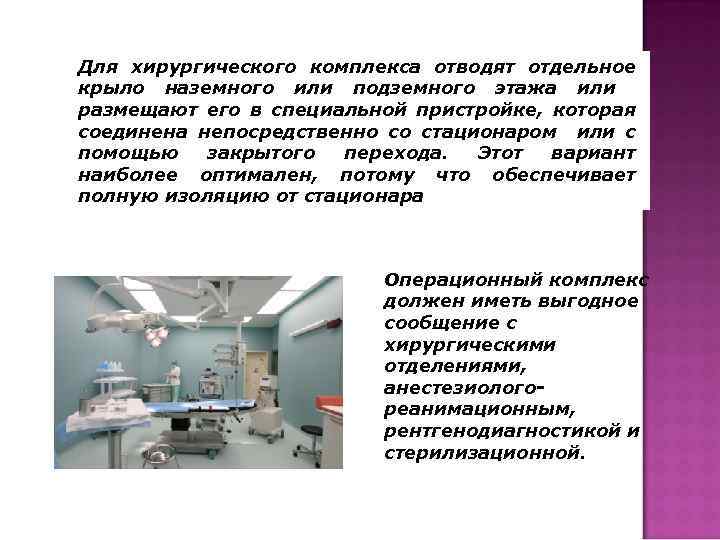 Для хирургического комплекса отводят отдельное крыло наземного или подземного этажа или размещают его в специальной пристройке, которая соединена непосредственно со стационаром или с помощью закрытого перехода. Этот вариант наиболее оптимален, потому что обеспечивает полную изоляцию от стационара

Операционный комплекс должен иметь выгодное сообщение с хирургическими отделениями, анестезиолого-реанимационным, рентгенодиагностикой и стерилизационной.